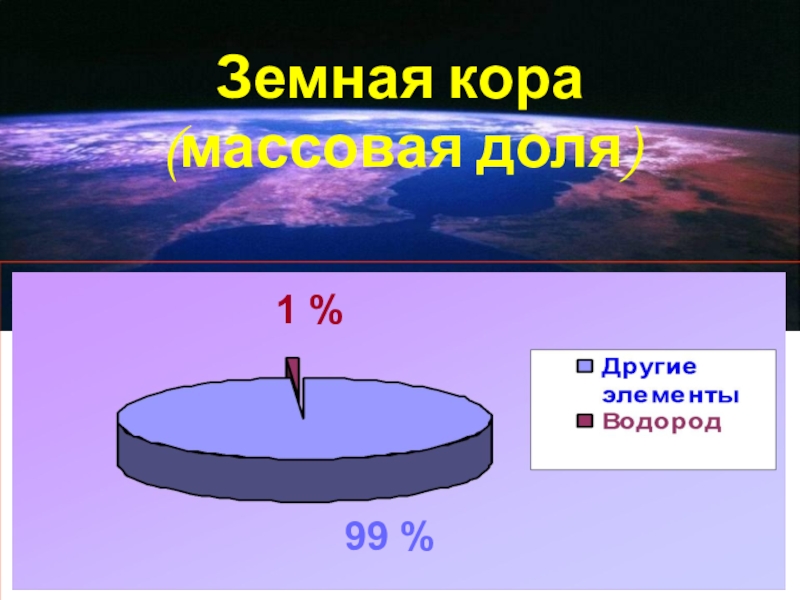 Земная кора
(массовая доля)

1 %

Другие элементы
Водород

99 %